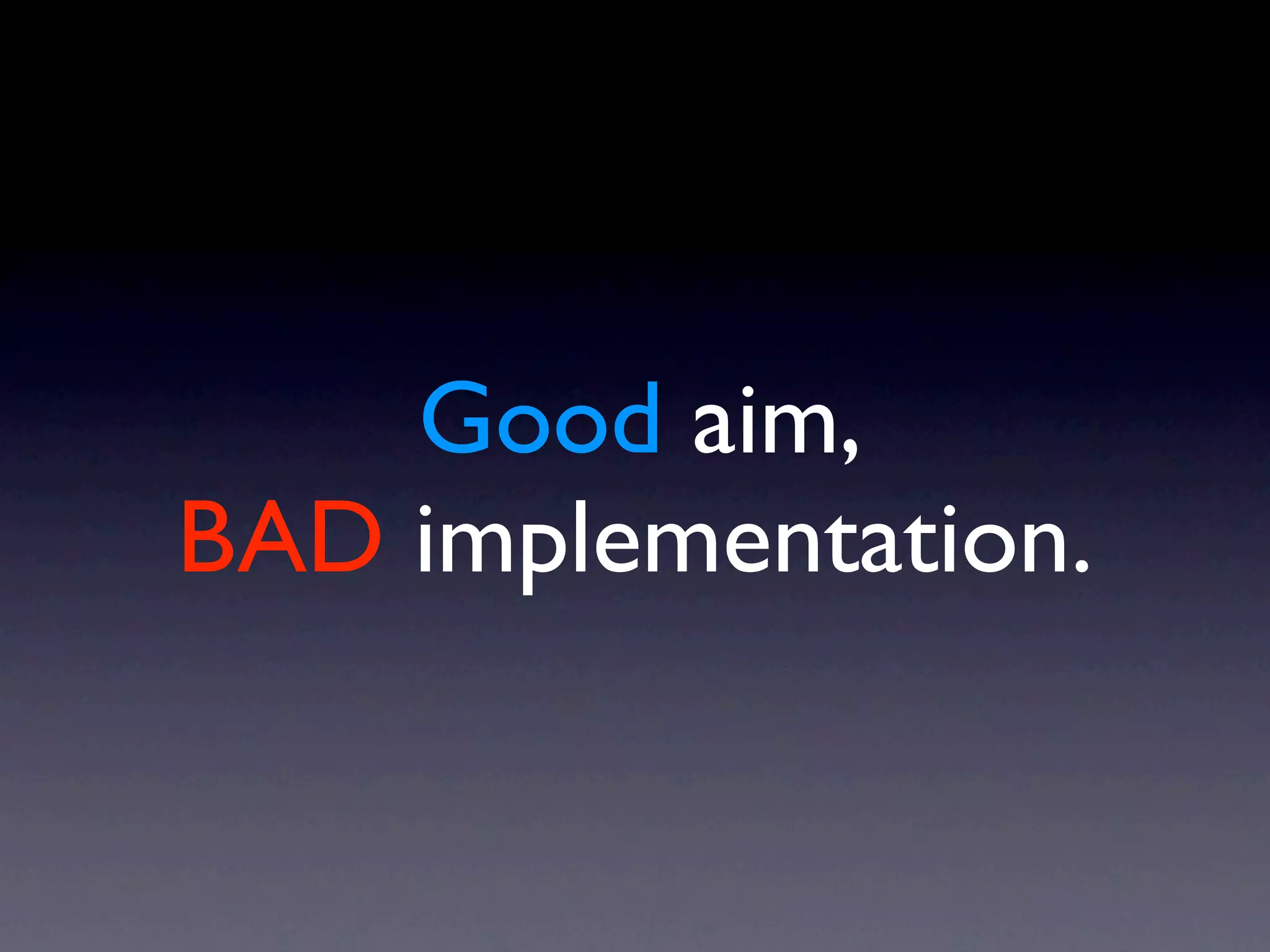 Good aim,
BAD implementation.